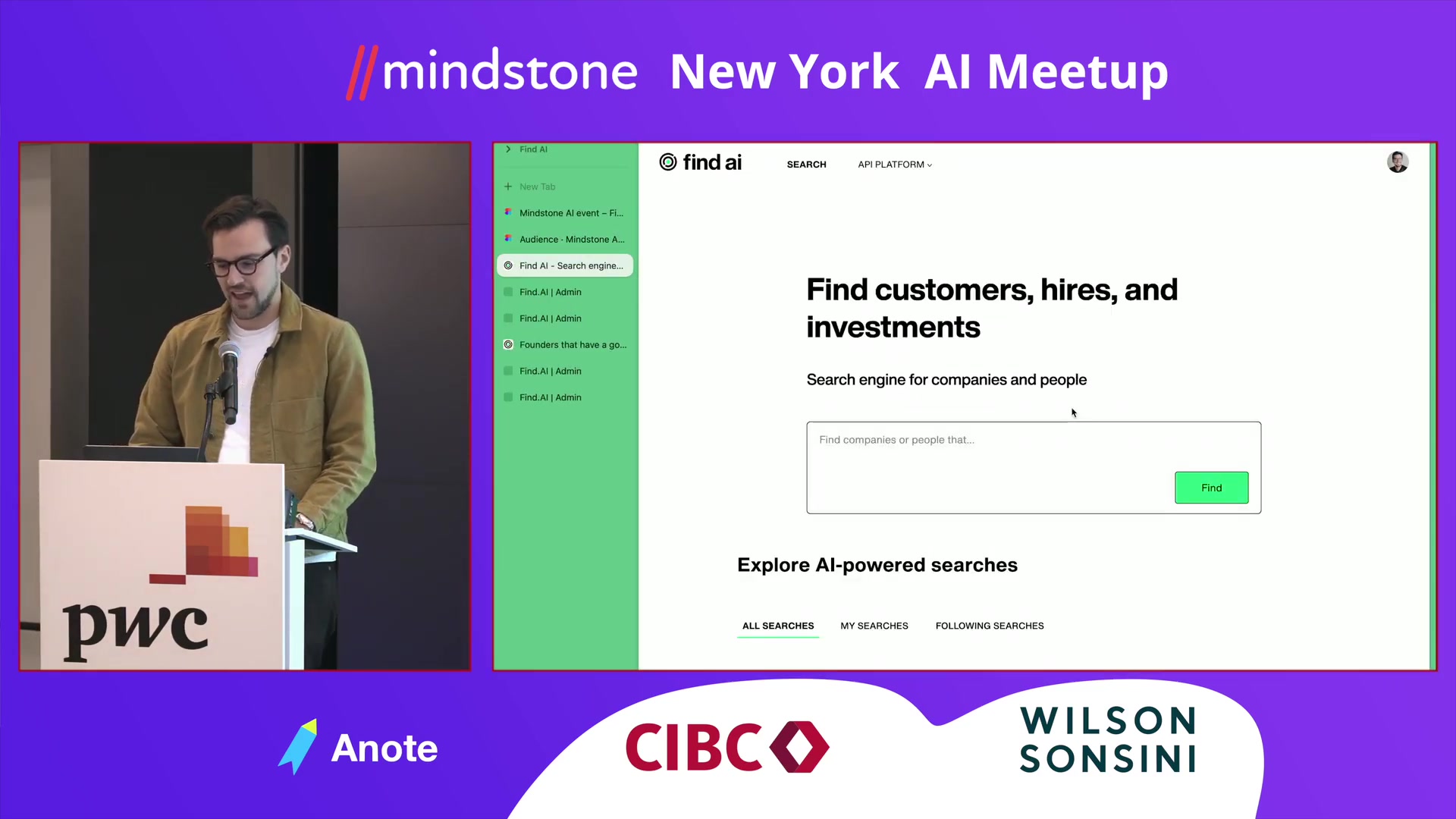 //mindstone New York AI Meetup

pwc

Find AI

New Tab

Mindstone AI event – Fi...

Audience - Mindstone A...

Find AI - Search engine...

Find.AI | Admin

Find.AI | Admin

Founders that have a go...

Find.AI | Admin

Find.AI | Admin

find ai

SEARCH

API PLATFORM

Find customers, hires, and investments

Search engine for companies and people

Find companies or people that...

Find

Explore AI-powered searches

ALL SEARCHES

MY SEARCHES

FOLLOWING SEARCHES

Anote

CIBC

WILSON SONSINI